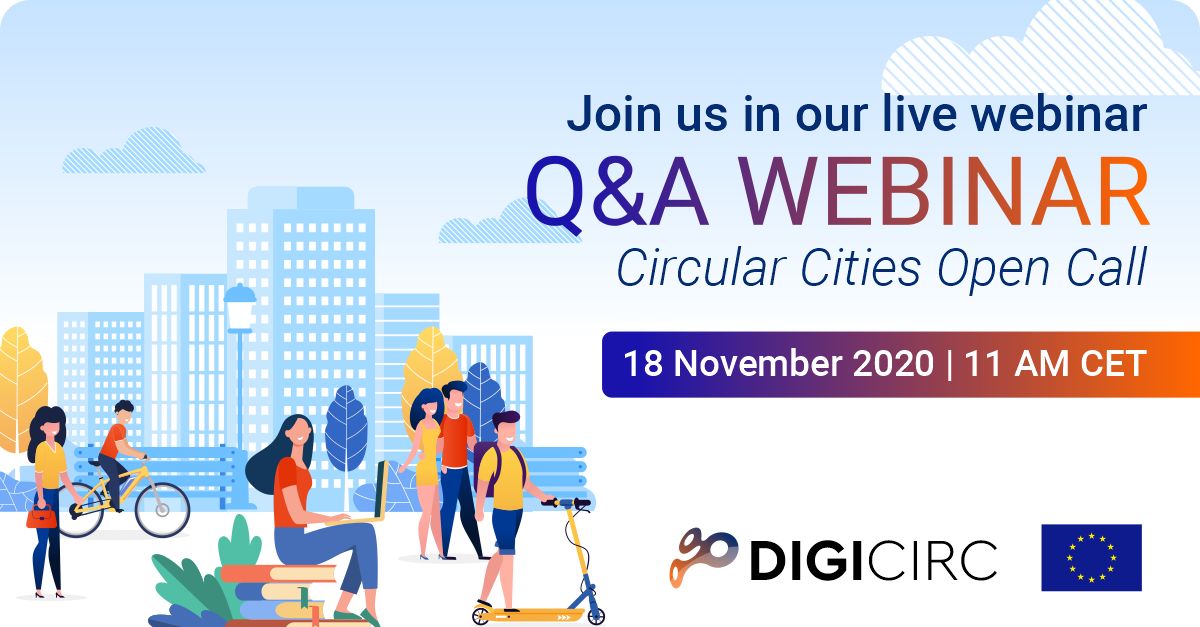 Join us in our live webinar
Q&A WEBINAR
Circular Cities Open Call

18 November 2020 | 11 AM CET

DIGICIRC